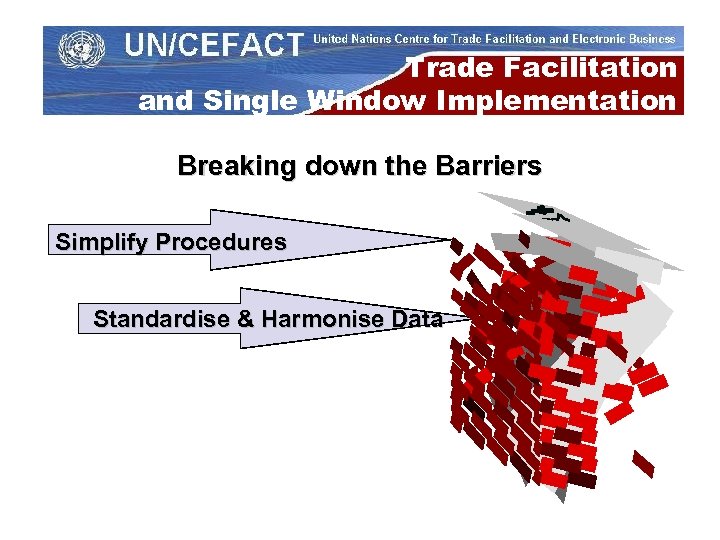 UN/CEFACT United Nations Centre for Trade Facilitation and Electronic Business

Trade Facilitation and Single Window Implementation

Breaking down the Barriers

Simplify Procedures

Standardise & Harmonise Data